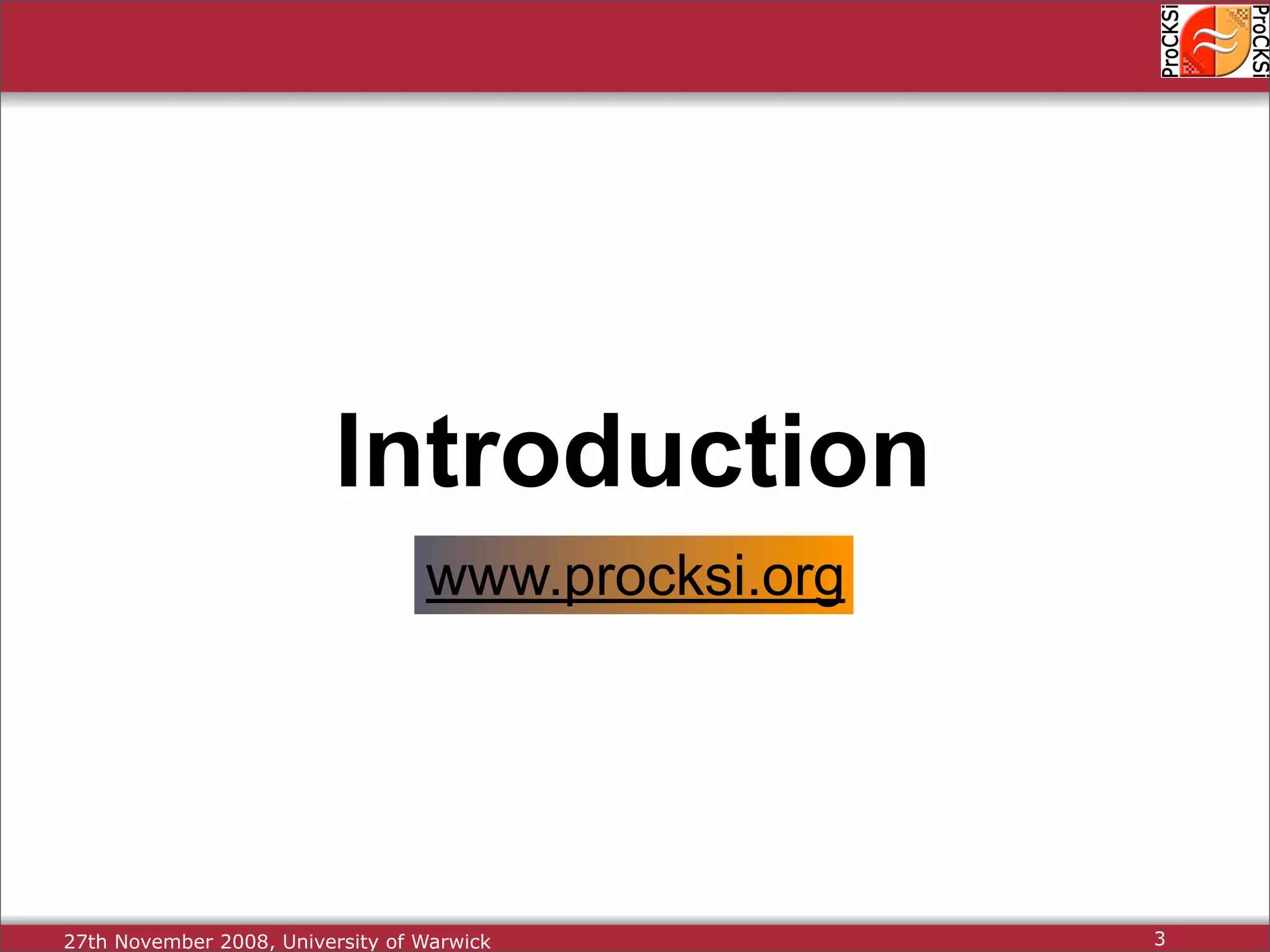 ProCKSi ProCKSi

Introduction

www.procksi.org

27th November 2008, University of Warwick

3